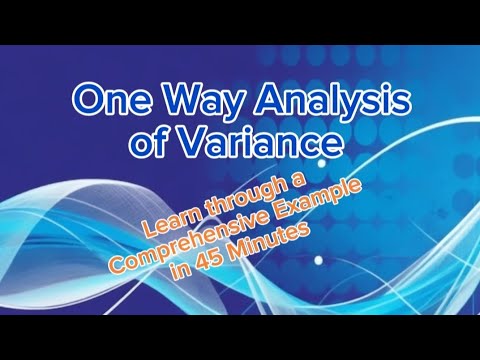 One Way Analysis of Variance

Learn through a Comprehensive Example in 45 Minutes